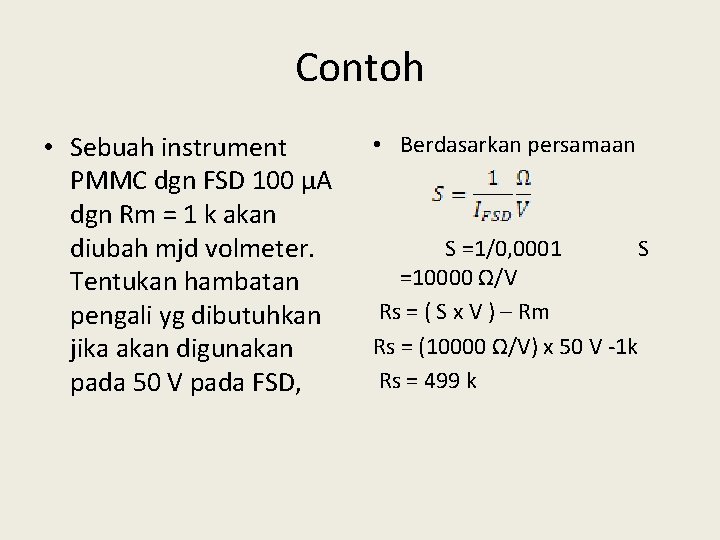 Contoh

• Sebuah instrument PMMC dgn FSD 100 µA dgn Rm = 1 k akan diubah mjd volmeter. Tentukan hambatan pengali yg dibutuhkan jika akan digunakan pada 50 V pada FSD,

• Berdasarkan persamaan

$S = \frac{1}{I_{FSD}} \frac{\Omega}{V}$

S =1/0,0001 S =10000 Ω/V

Rs = ( S x V ) – Rm

Rs = (10000 Ω/V) x 50 V -1k

Rs = 499 k